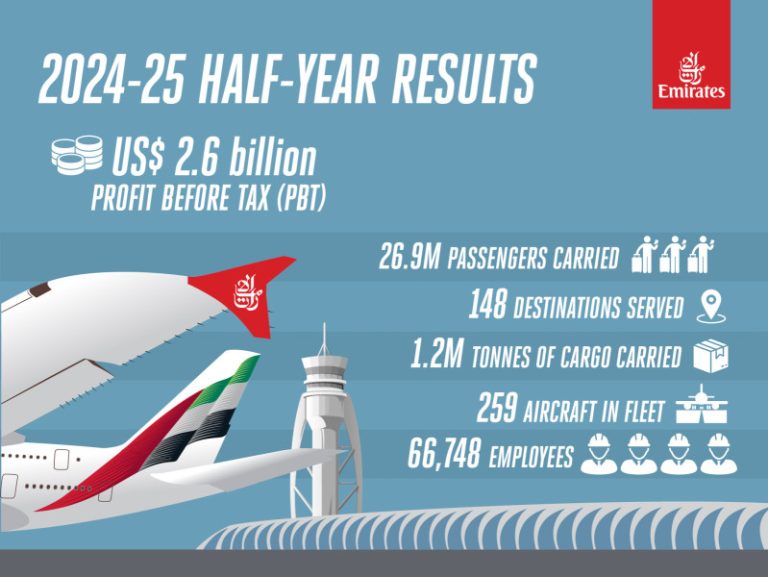 2024-25 HALF-YEAR RESULTS

Emirates

US$ 2.6 billion
PROFIT BEFORE TAX (PBT)

26.9M PASSENGERS CARRIED

148 DESTINATIONS SERVED

1.2M TONNES OF CARGO CARRIED

259 AIRCRAFT IN FLEET

66,748 EMPLOYEES